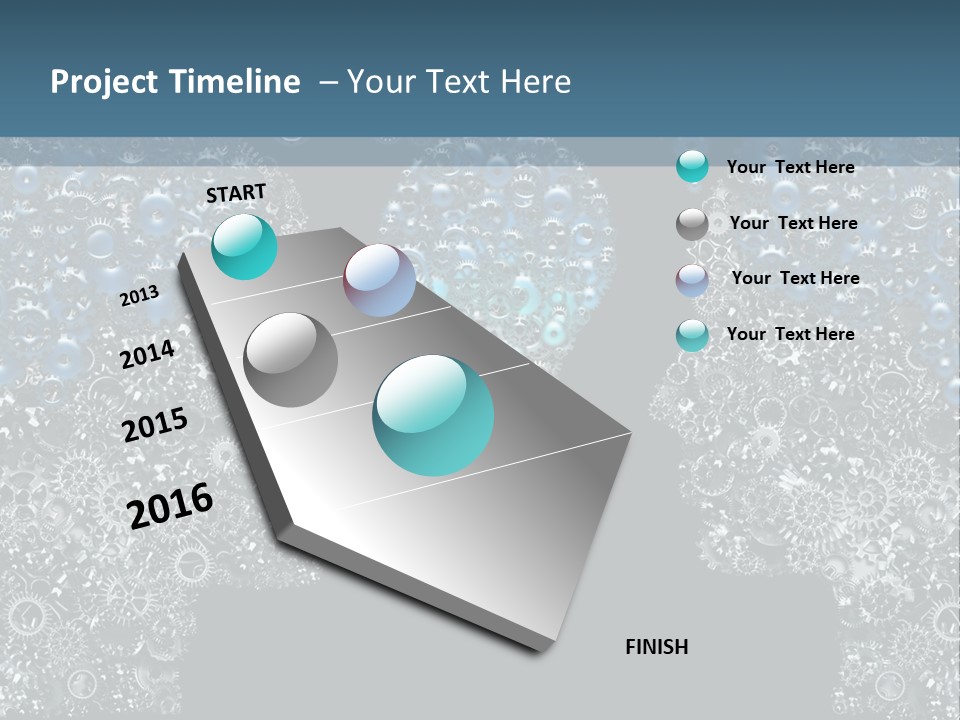 Project Timeline – Your Text Here

START

2013

2014

2015

2016

FINISH

Your Text Here

Your Text Here

Your Text Here

Your Text Here